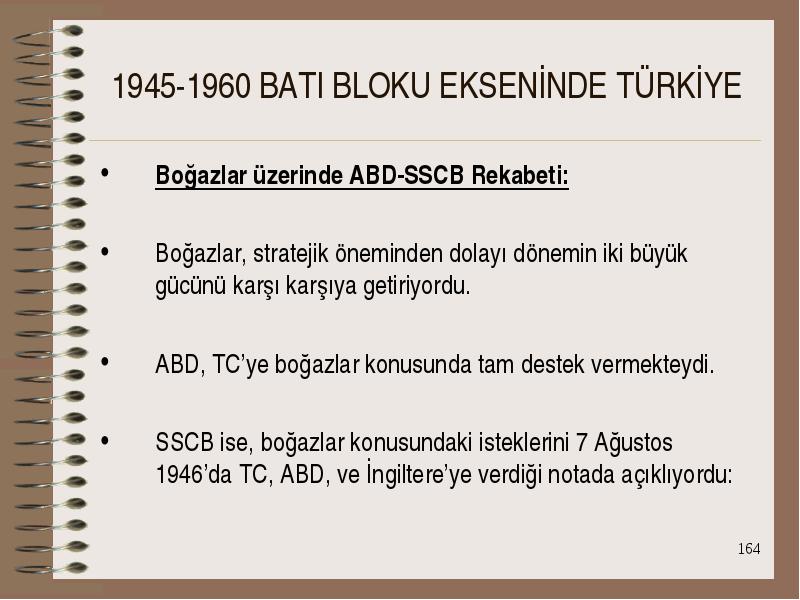 1945-1960 BATI BLOKU EKSENİNDE TÜRKİYE

• Boğazlar üzerinde ABD-SSCB Rekabeti:

• Boğazlar, stratejik öneminden dolayı dönemin iki büyük gücünü karşı karşıya getiriyordu.

• ABD, TC'ye boğazlar konusunda tam destek vermekteydi.

• SSCB ise, boğazlar konusundaki isteklerini 7 Ağustos 1946'da TC, ABD, ve İngiltere'ye verdiği notada açıklıyordu:

164